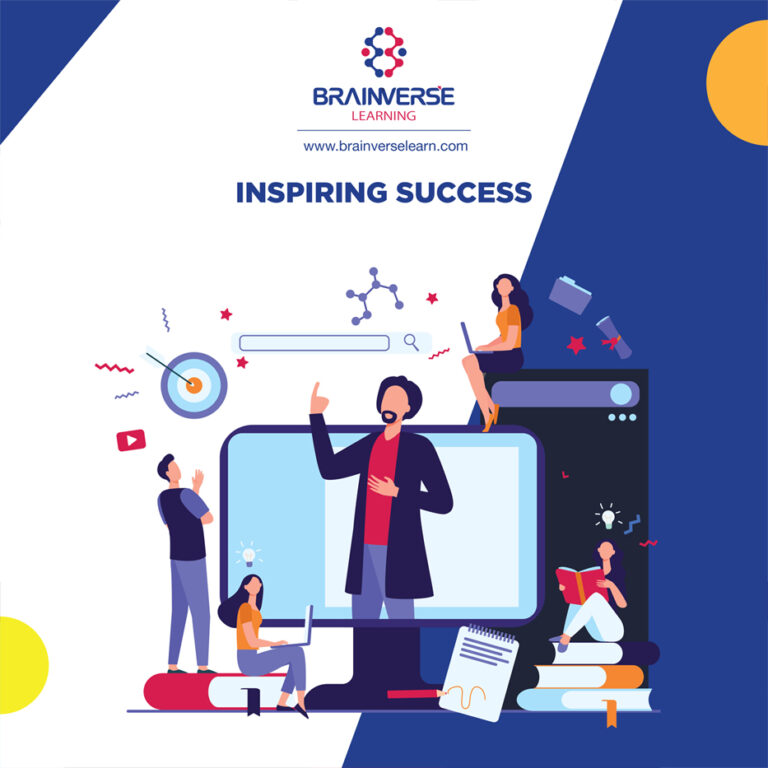 BRAINVERSE
LEARNING

www.brainverselearn.com

INSPIRING SUCCESS